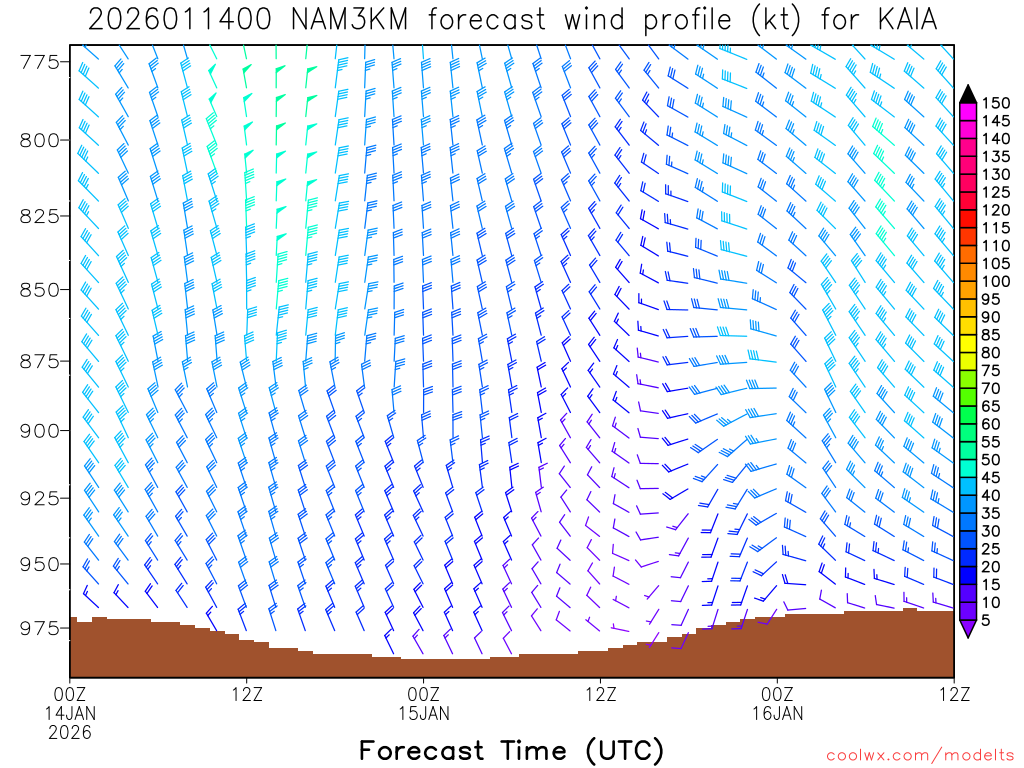 2026011400 NAM3KM forecast wind profile (kt) for KAIA

775
800
825
850
875
900
925
950
975

150
145
140
135
130
125
120
115
110
105
100
95
90
85
80
75
70
65
60
55
50
45
40
35
30
25
20
15
10
5

00Z 14JAN 2026
12Z
00Z 15JAN
12Z
00Z 16JAN
12Z

Forecast Time (UTC)

coolwx.com/modelts